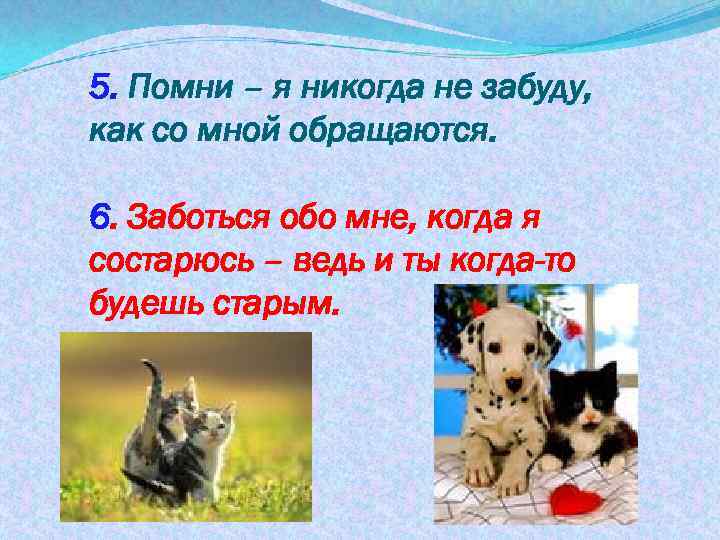 5. Помни – я никогда не забуду, как со мной обращаются.

6. Заботься обо мне, когда я состарюсь – ведь и ты когда-то будешь старым.